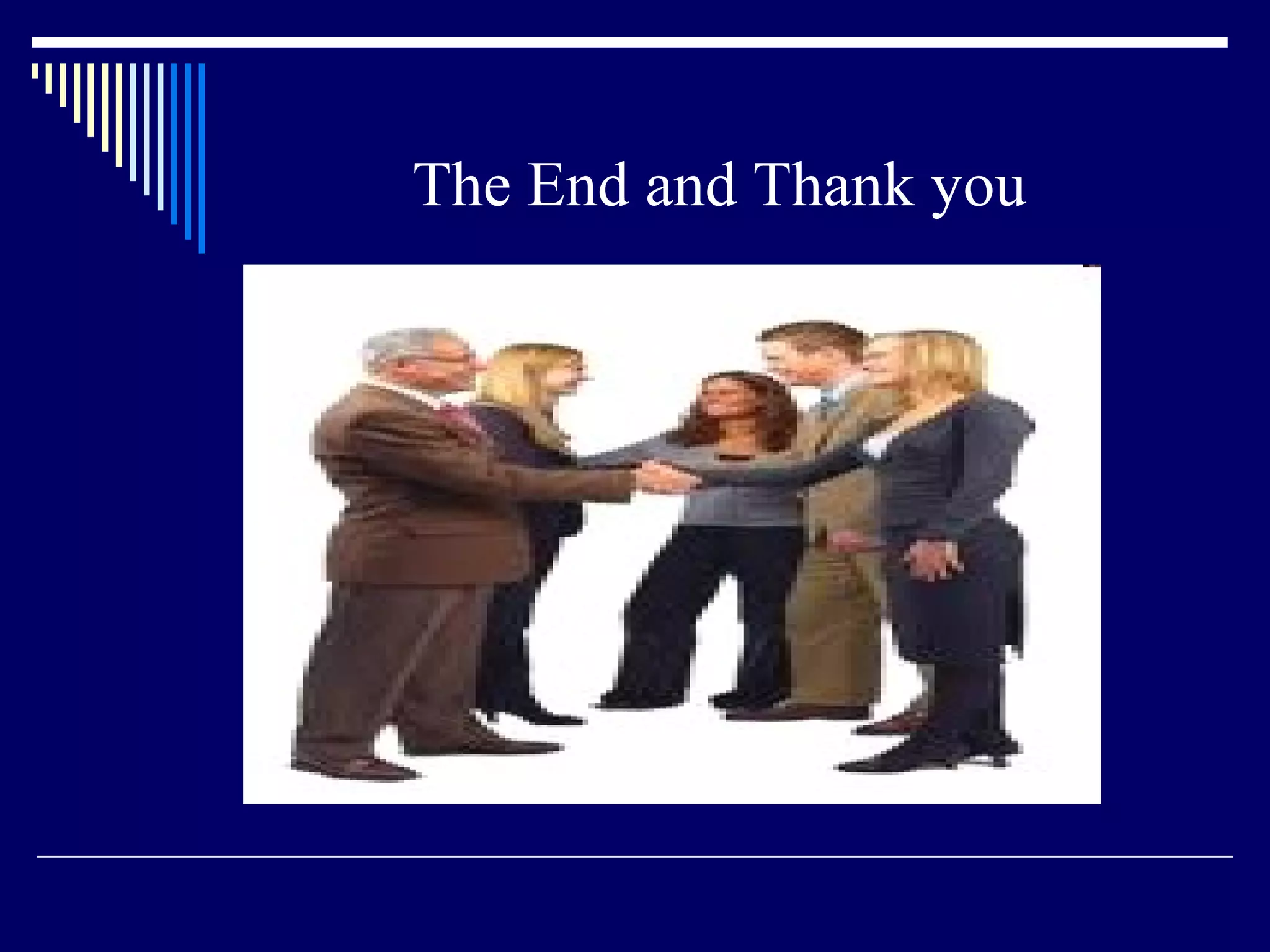 The End and Thank you